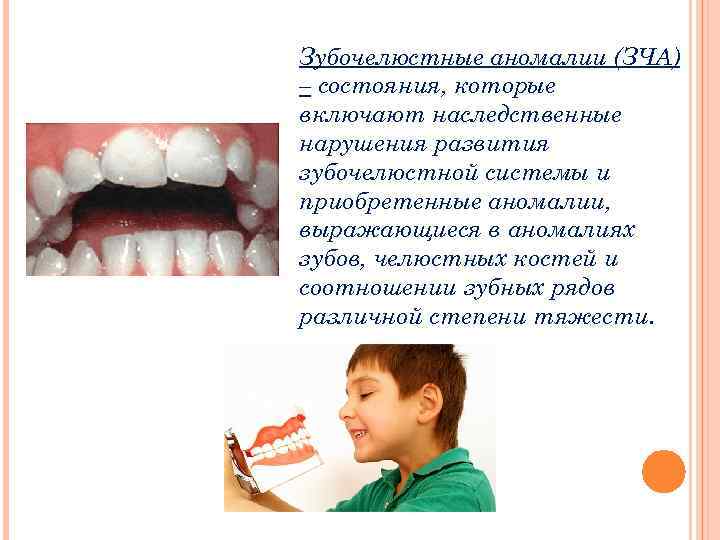 Зубочелюстные аномалии (ЗЧА) – состояния, которые включают наследственные нарушения развития зубочелюстной системы и приобретенные аномалии, выражающиеся в аномалиях зубов, челюстных костей и соотношении зубных рядов различной степени тяжести.